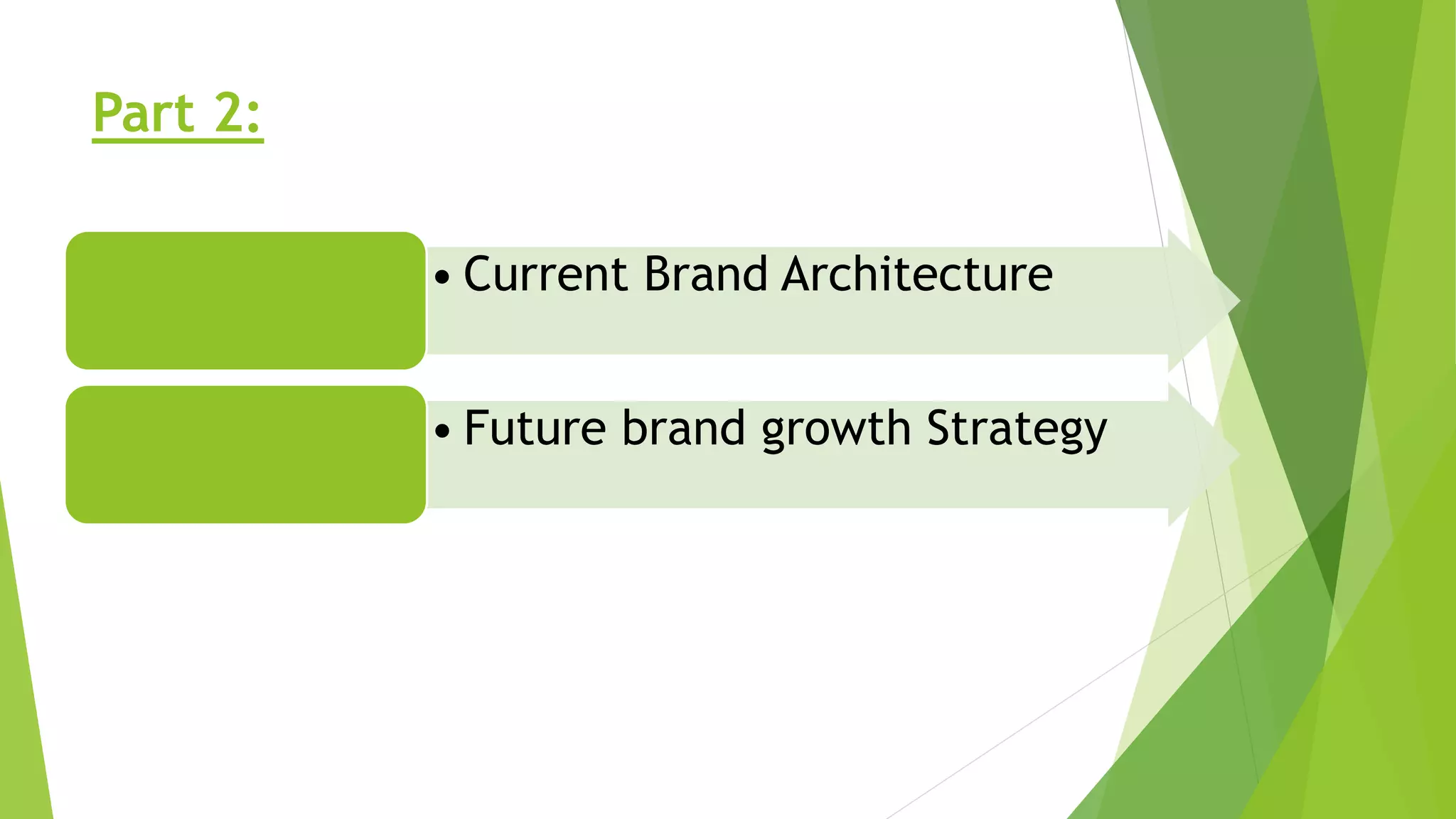 Part 2:

• Current Brand Architecture

• Future brand growth Strategy